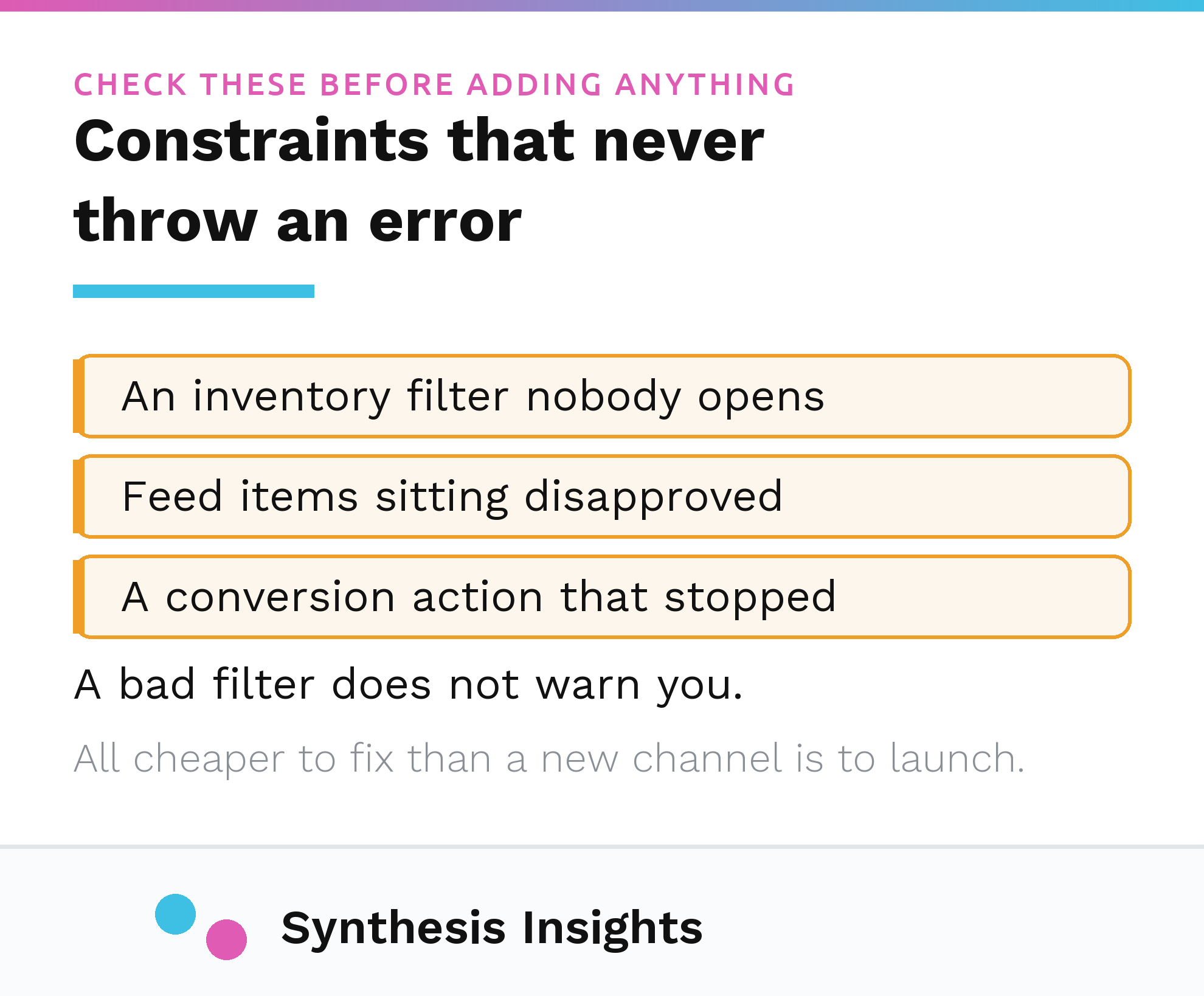 CHECK THESE BEFORE ADDING ANYTHING

Constraints that never throw an error

An inventory filter nobody opens

Feed items sitting disapproved

A conversion action that stopped

A bad filter does not warn you.

All cheaper to fix than a new channel is to launch.

Synthesis Insights